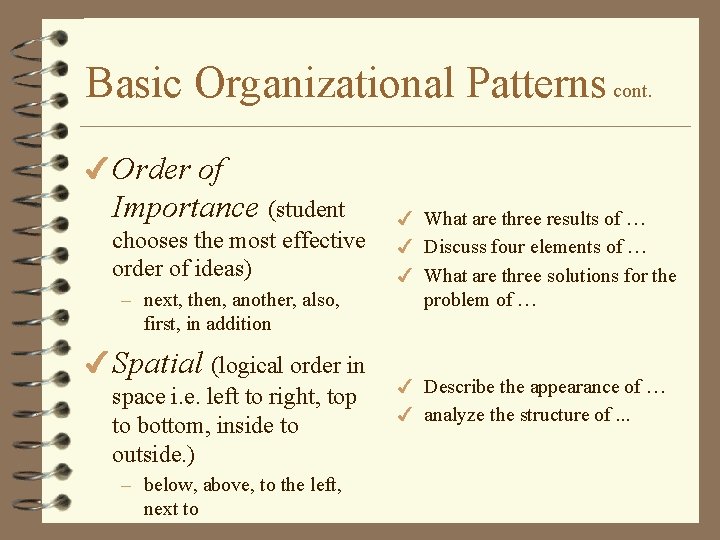 Basic Organizational Patterns cont.

✓ Order of Importance (student chooses the most effective order of ideas)

– next, then, another, also, first, in addition

✓ Spatial (logical order in space i.e. left to right, top to bottom, inside to outside.)

– below, above, to the left, next to

✓ What are three results of …
✓ Discuss four elements of …
✓ What are three solutions for the problem of …

✓ Describe the appearance of …
✓ analyze the structure of ...